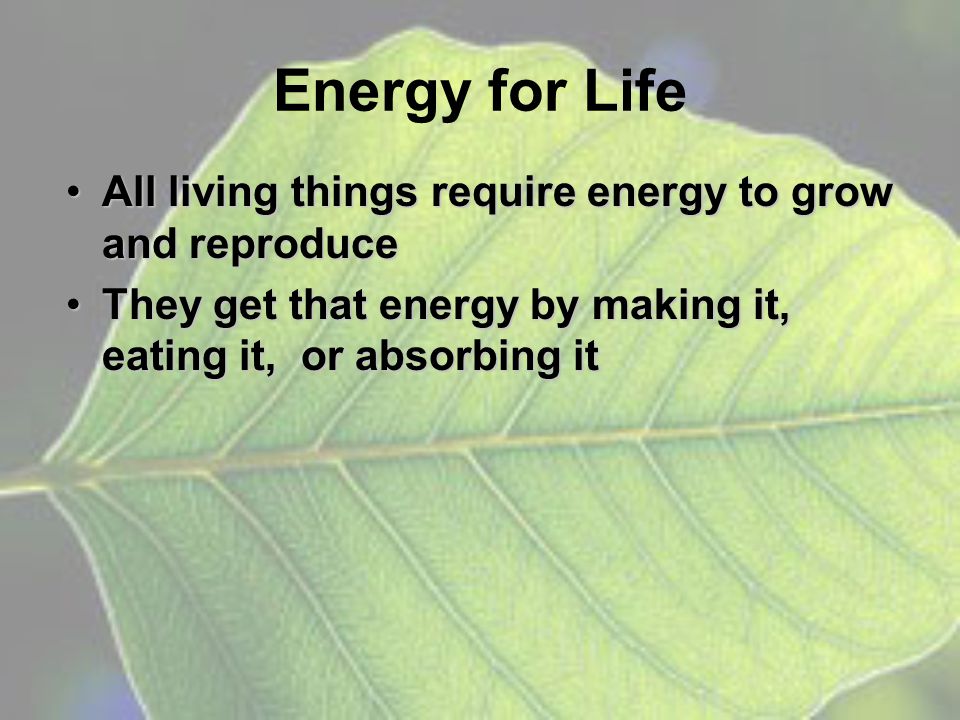 Energy for Life

• All living things require energy to grow and reproduce
• They get that energy by making it, eating it,  or absorbing it